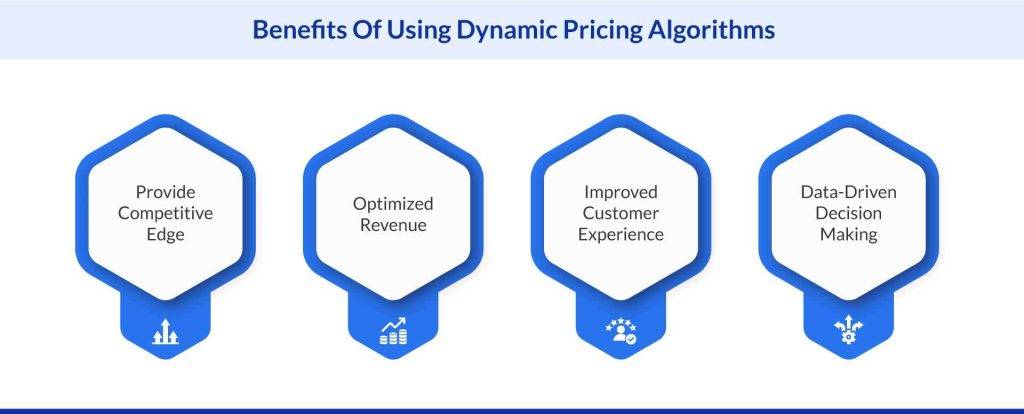 Benefits Of Using Dynamic Pricing Algorithms

Provide Competitive Edge

Optimized Revenue

Improved Customer Experience

Data-Driven Decision Making